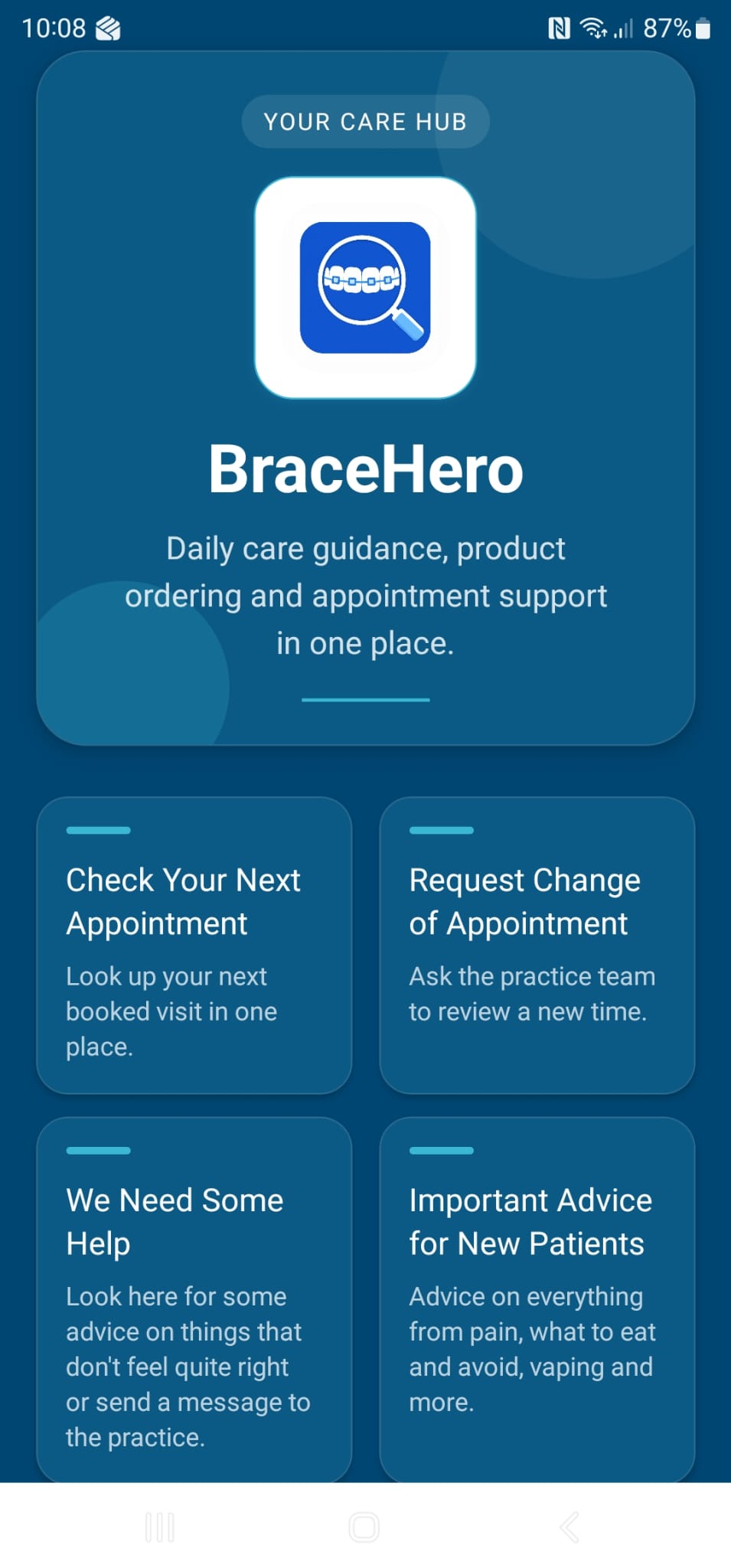 10:08

87%

YOUR CARE HUB

BraceHero

Daily care guidance, product ordering and appointment support in one place.

Check Your Next Appointment

Look up your next booked visit in one place.

Request Change of Appointment

Ask the practice team to review a new time.

We Need Some Help

Look here for some advice on things that don't feel quite right or send a message to the practice.

Important Advice for New Patients

Advice on everything from pain, what to eat and avoid, vaping and more.